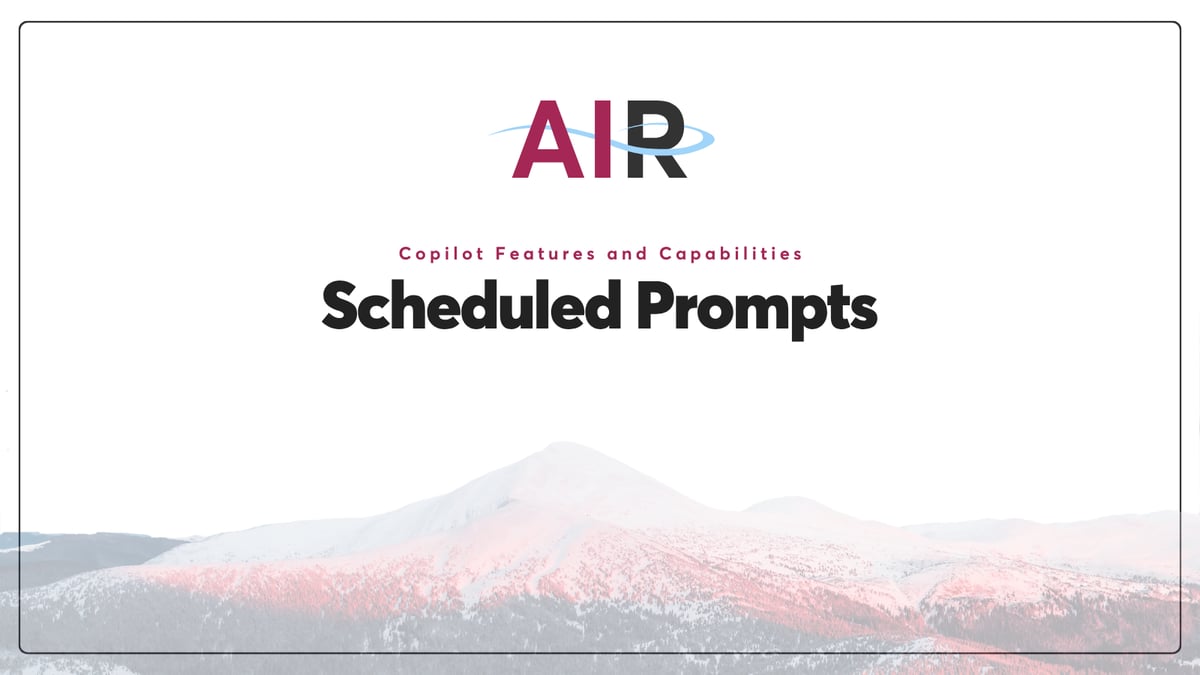 AIR

Copilot Features and Capabilities

Scheduled Prompts